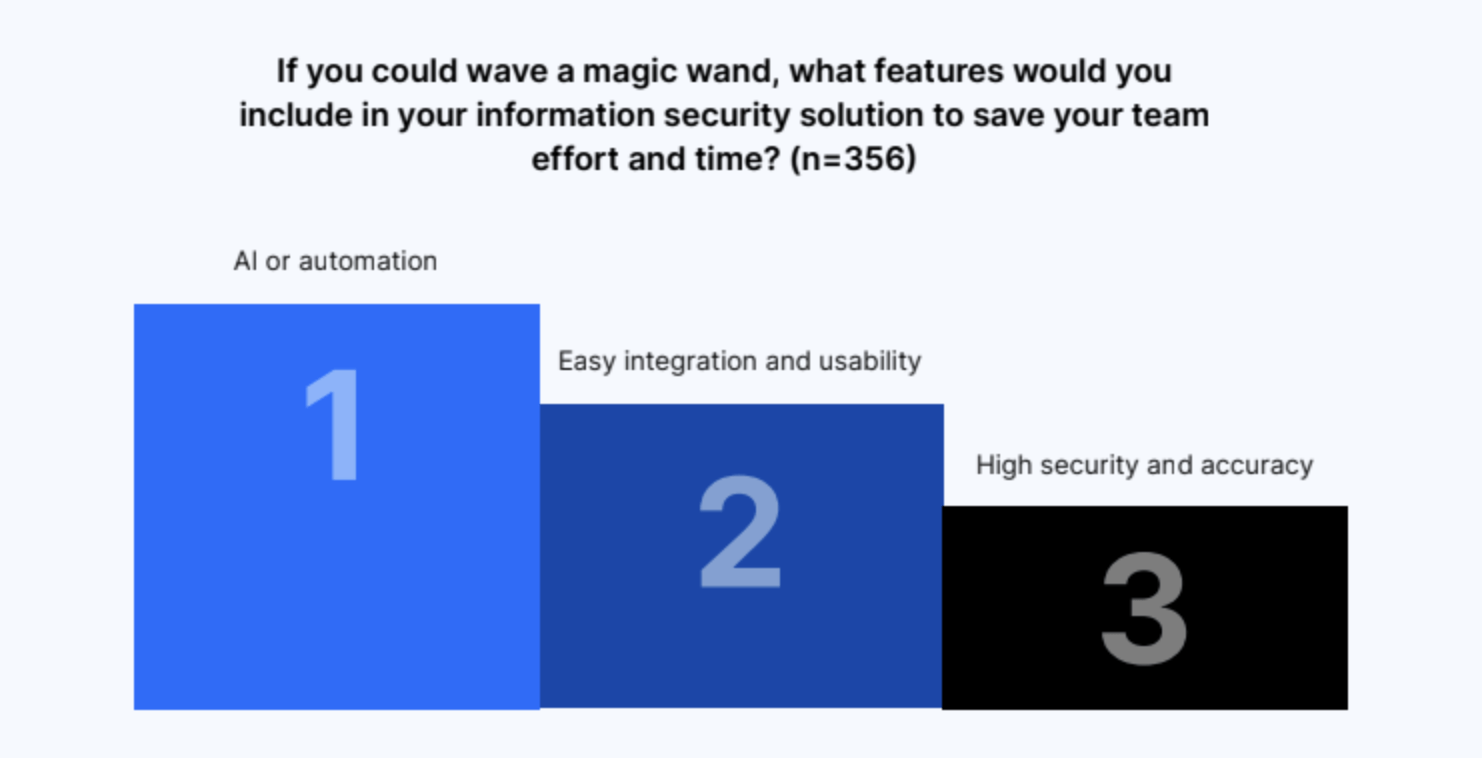 If you could wave a magic wand, what features would you include in your information security solution to save your team effort and time? (n=356)

AI or automation

1

Easy integration and usability

2

High security and accuracy

3